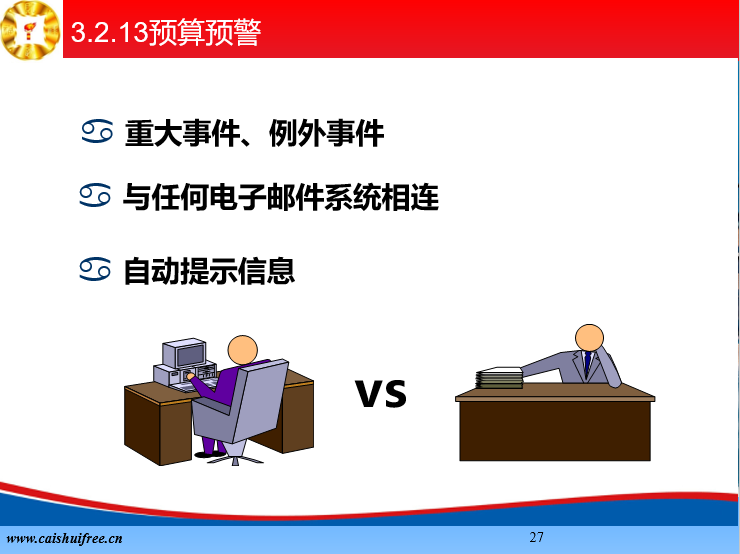 3.2.13预算预警

♋ 重大事件、例外事件

♋ 与任何电子邮件系统相连

♋ 自动提示信息

VS

www.caishuifree.cn

27